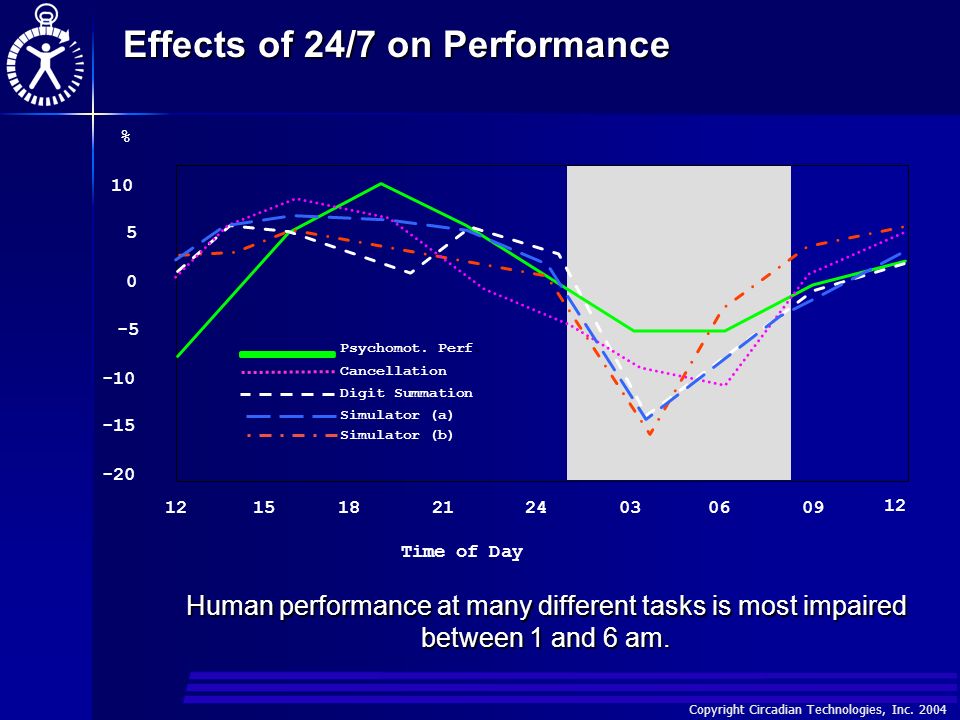 Effects of 24/7 on Performance

%

10
5
0
-5
-10
-15
-20

Psychomot. Perf
Cancellation
Digit Summation
Simulator (a)
Simulator (b)

12 15 18 21 24 03 06 09 12

Time of Day

Human performance at many different tasks is most impaired between 1 and 6 am.

Copyright Circadian Technologies, Inc. 2004